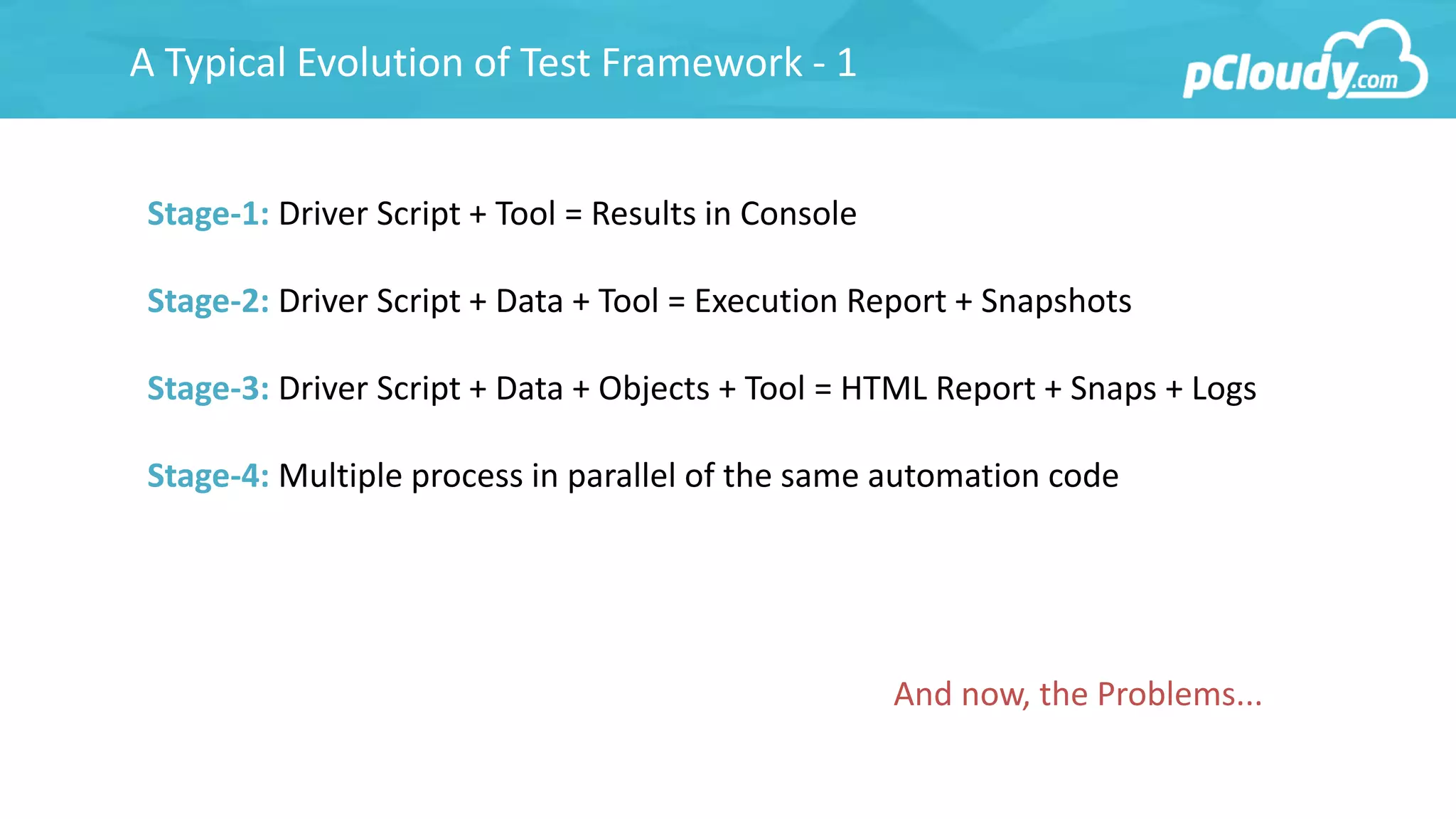 A Typical Evolution of Test Framework - 1

pCloudy.com

Stage-1: Driver Script + Tool = Results in Console

Stage-2: Driver Script + Data + Tool = Execution Report + Snapshots

Stage-3: Driver Script + Data + Objects + Tool = HTML Report + Snaps + Logs

Stage-4: Multiple process in parallel of the same automation code

And now, the Problems...